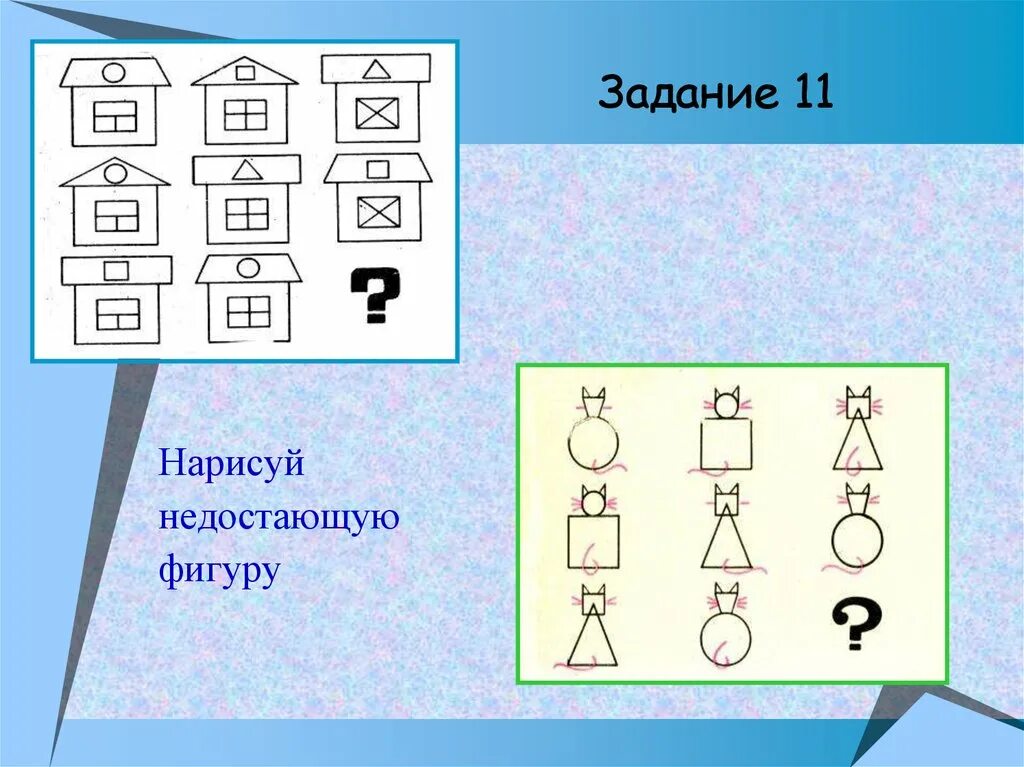 Задание 11

?

Нарисуй недостающую фигуру

?